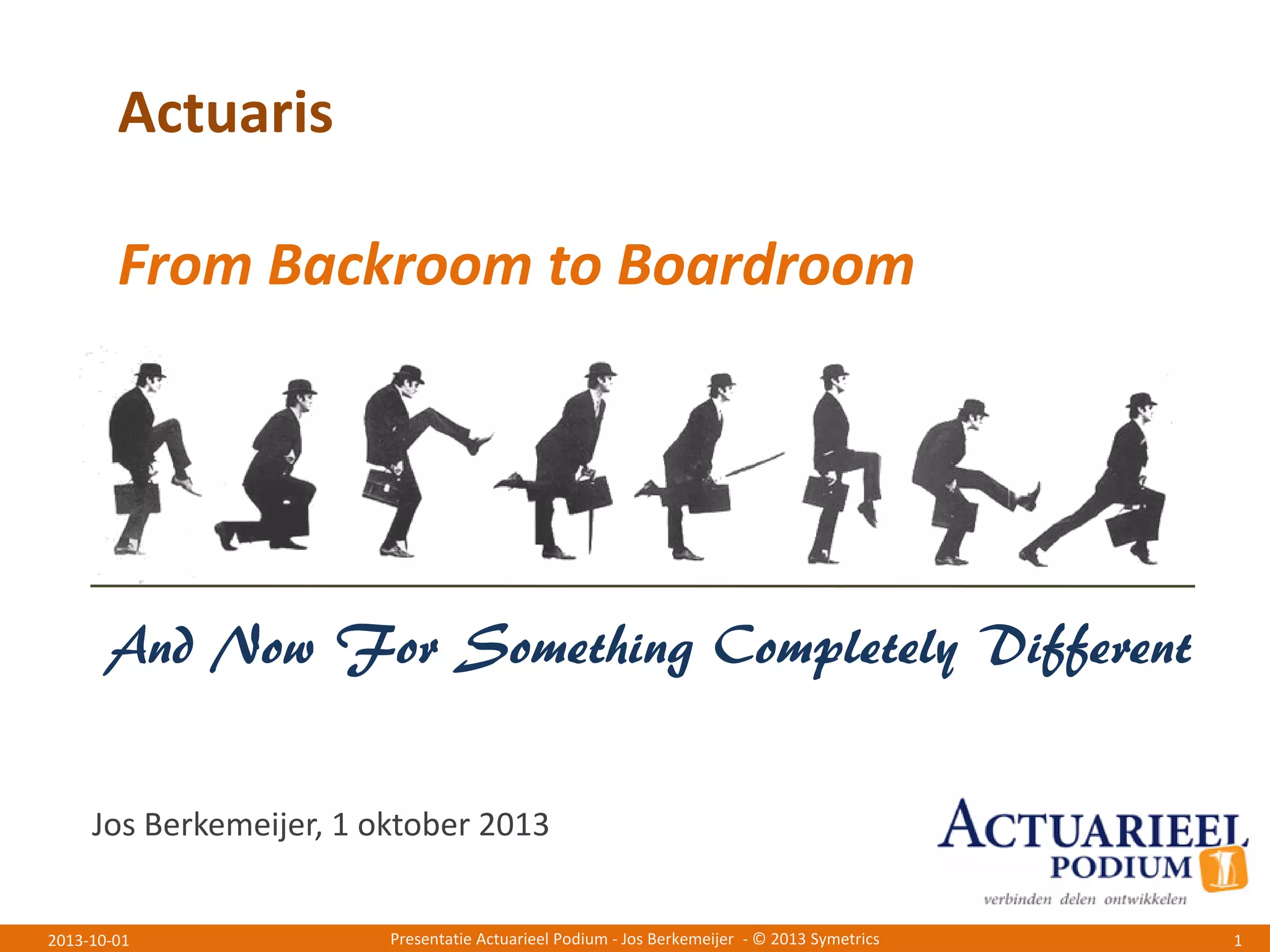 Actuaris

From Backroom to Boardroom

And Now For Something Completely Different

Jos Berkemeijer, 1 oktober 2013

ACTUARIEEL PODIUM
verbinden delen ontwikkelen

2013-10-01 Presentatie Actuarieel Podium - Jos Berkemeijer - © 2013 Symetrics 1